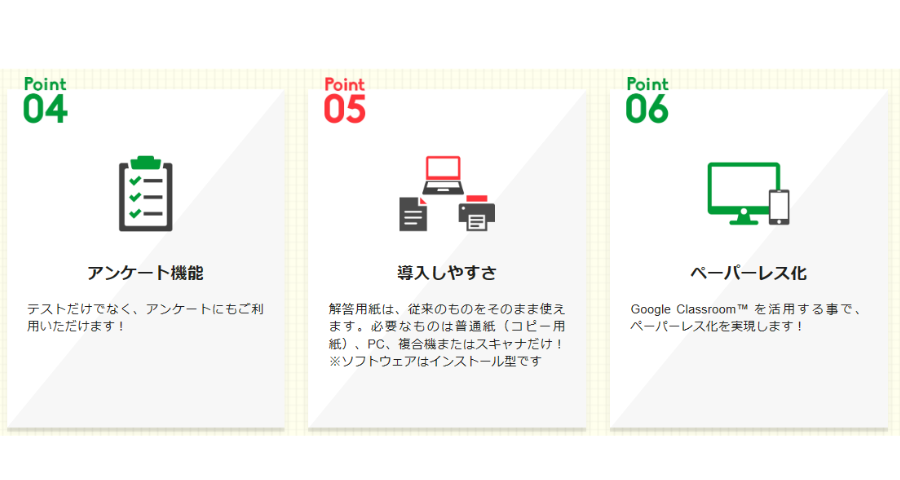 Point
04

アンケート機能

テストだけでなく、アンケートにもご利用いただけます！

Point
05

導入しやすさ

解答用紙は、従来のものをそのまま使えます。必要なものは普通紙（コピー用紙）、PC、複合機またはスキャナだけ！
※ソフトウェアはインストール型です

Point
06

ペーパーレス化

Google Classroom™ を活用する事で、ペーパーレス化を実現します！